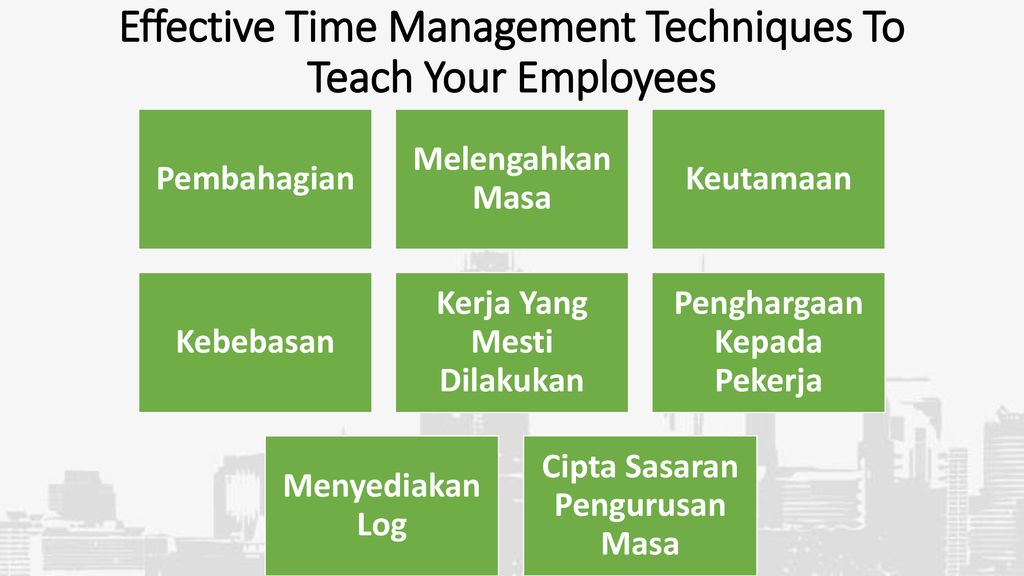 Effective Time Management Techniques To Teach Your Employees

Pembahagian

Melengahkan Masa

Keutamaan

Kebebasan

Kerja Yang Mesti Dilakukan

Penghargaan Kepada Pekerja

Menyediakan Log

Cipta Sasaran Pengurusan Masa